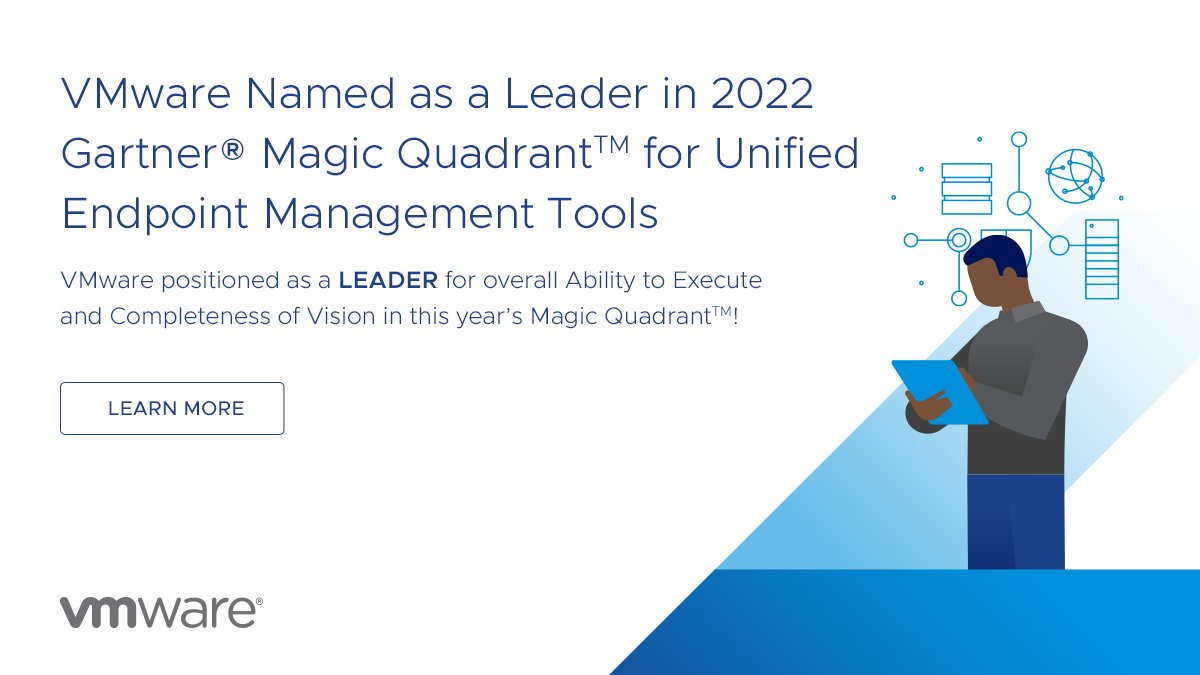 VMware Named as a Leader in 2022 Gartner® Magic Quadrant™ for Unified Endpoint Management Tools

VMware positioned as a LEADER for overall Ability to Execute and Completeness of Vision in this year's Magic Quadrant™!

LEARN MORE

vmware®